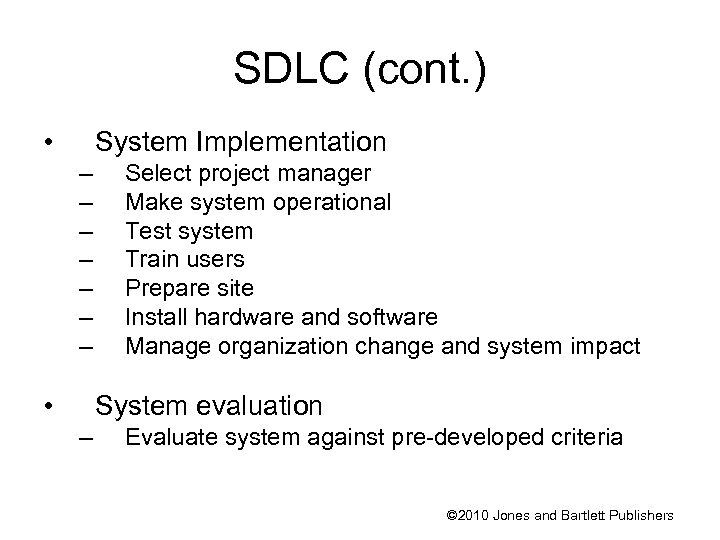 SDLC (cont.)

• System Implementation
– Select project manager
– Make system operational
– Test system
– Train users
– Prepare site
– Install hardware and software
– Manage organization change and system impact

• System evaluation
– Evaluate system against pre-developed criteria

©2010 Jones and Bartlett Publishers